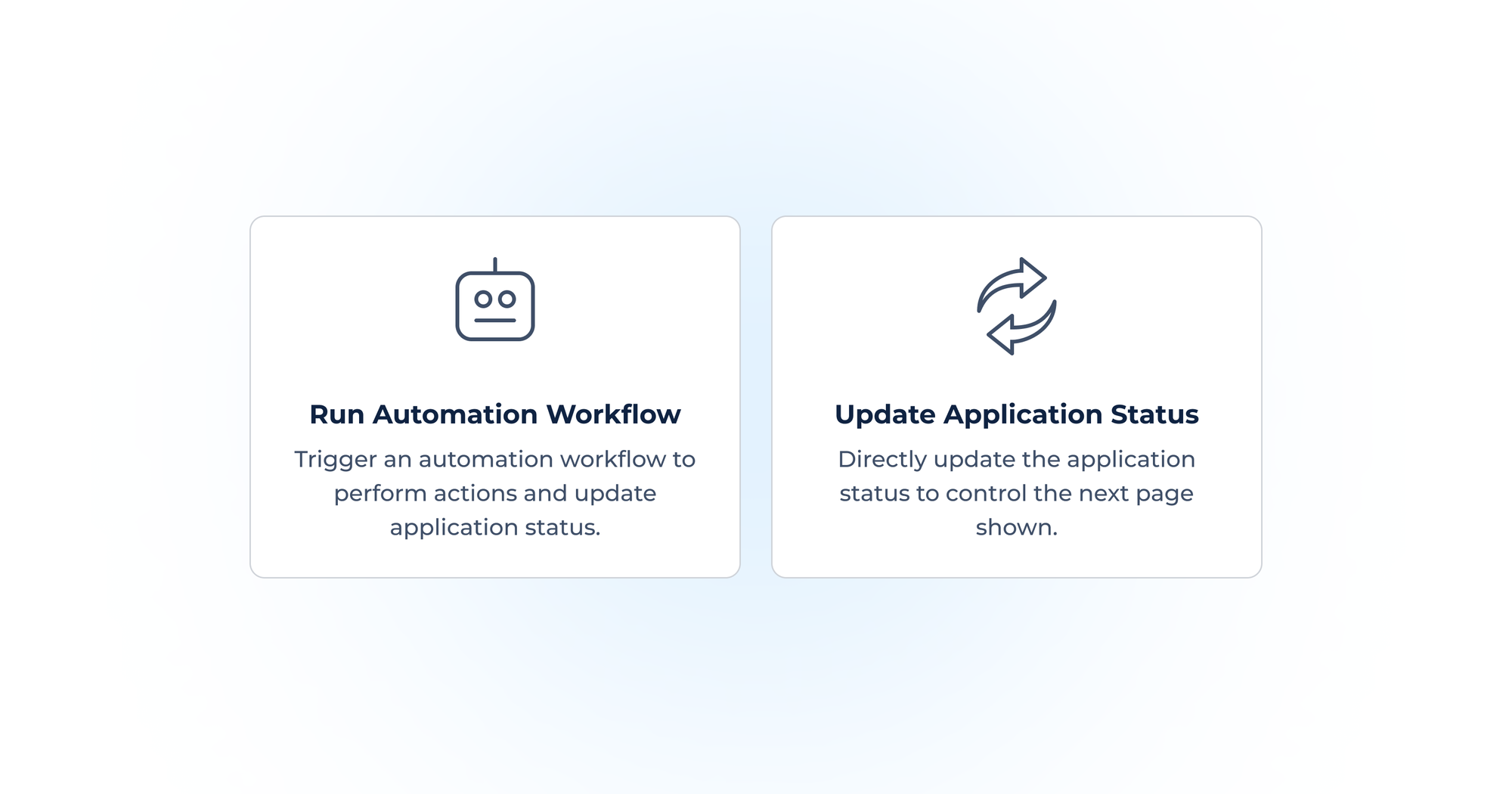 Run Automation Workflow

Trigger an automation workflow to perform actions and update application status.

Update Application Status

Directly update the application status to control the next page shown.